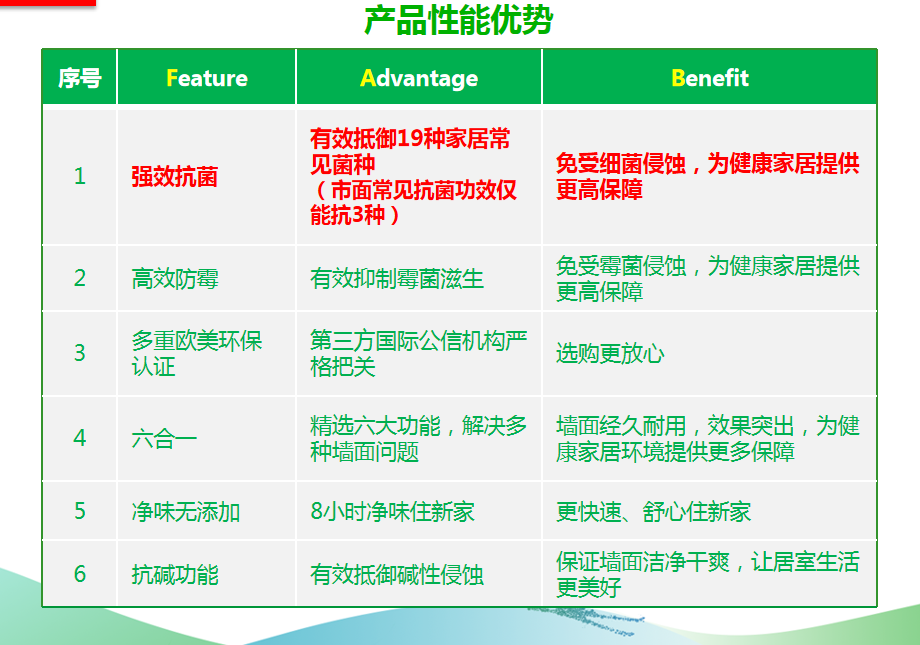 产品性能优势

| 序号 | Feature | Advantage | Benefit |
|---|---|---|---|
| 1 | 强效抗菌 | 有效抵御19种家居常见菌种（市面常见抗菌功效仅能抗3种） | 免受细菌侵蚀，为健康家居提供更高保障 |
| 2 | 高效防霉 | 有效抑制霉菌滋生 | 免受霉菌侵蚀，为健康家居提供更高保障 |
| 3 | 多重欧美环保认证 | 第三方国际公信机构严格把关 | 选购更放心 |
| 4 | 六合一 | 精选六大功能，解决多种墙面问题 | 墙面经久耐用，效果突出，为健康家居环境提供更多保障 |
| 5 | 净味无添加 | 8小时净味住新家 | 更快速、舒心住新家 |
| 6 | 抗碱功能 | 有效抵御碱性侵蚀 | 保证墙面洁净干爽，让居室生活更美好 |